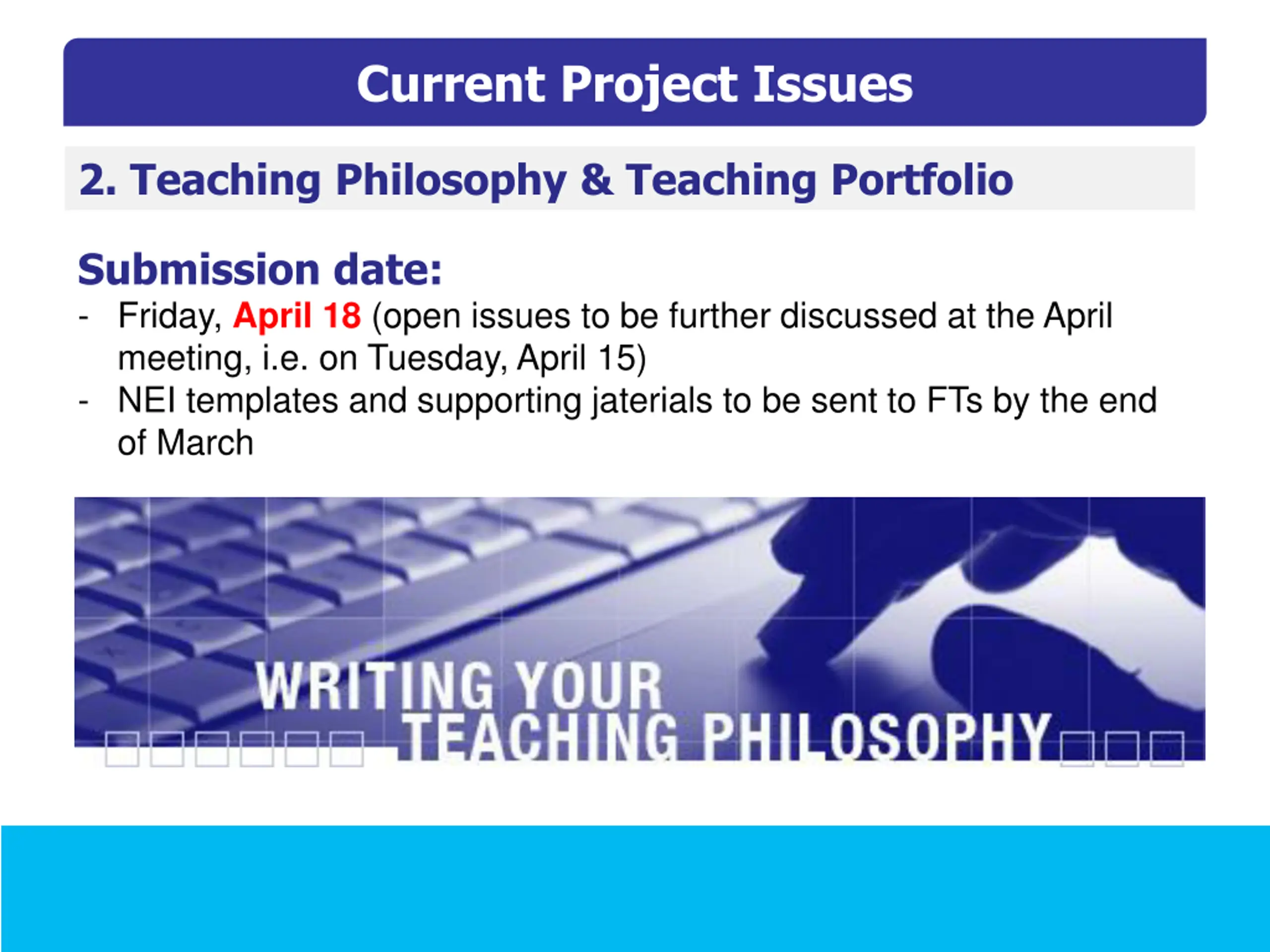 Current Project Issues

2. Teaching Philosophy & Teaching Portfolio

Submission date:

- Friday, April 18 (open issues to be further discussed at the April meeting, i.e. on Tuesday, April 15)
- NEI templates and supporting jaterials to be sent to FTs by the end of March

WRITING YOUR TEACHING PHILOSOPHY